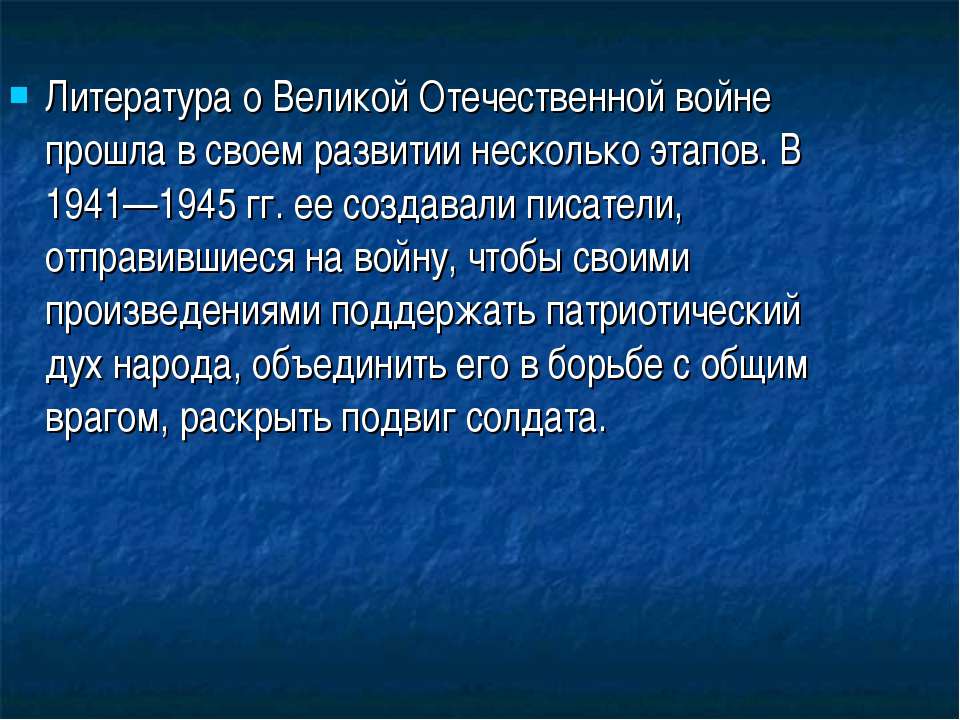 Литература о Великой Отечественной войне прошла в своем развитии несколько этапов. В 1941—1945 гг. ее создавали писатели, отправившиеся на войну, чтобы своими произведениями поддержать патриотический дух народа, объединить его в борьбе с общим врагом, раскрыть подвиг солдата.